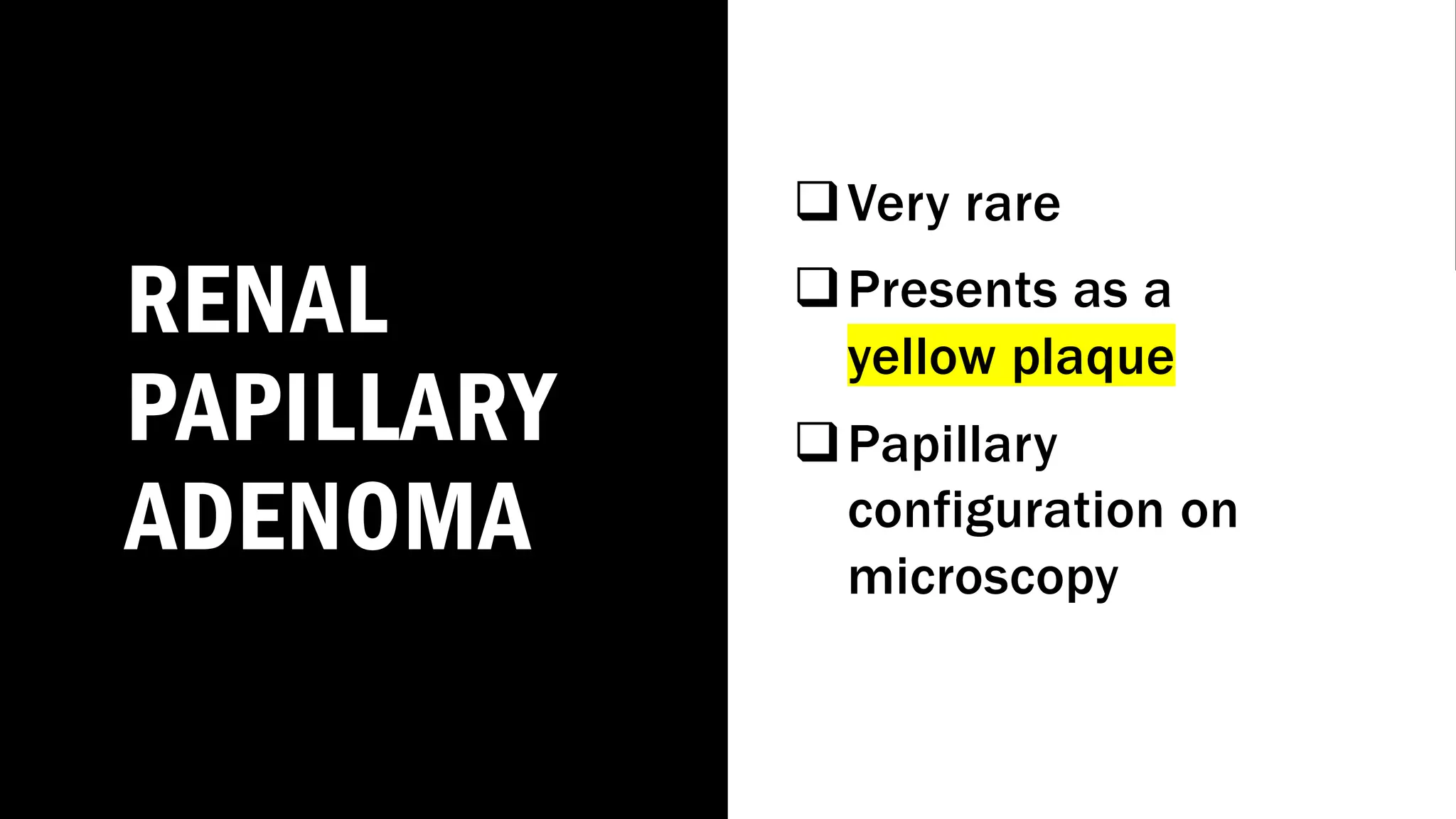 RENAL PAPILLARY ADENOMA

❑ Very rare

❑ Presents as a yellow plaque

❑ Papillary configuration on microscopy